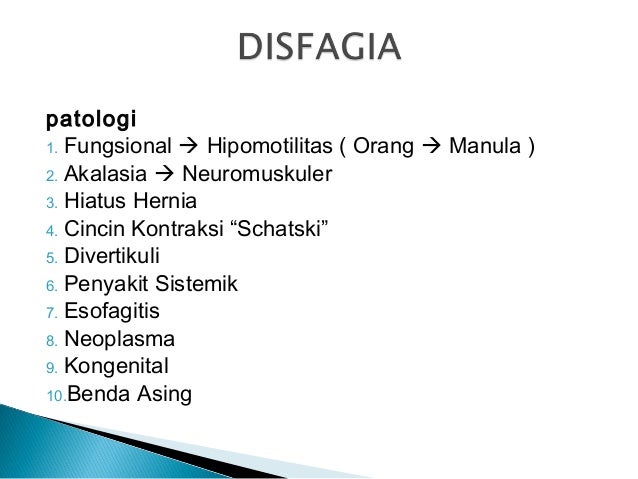 DISFAGIA

patologi

1. Fungsional → Hipomotilitas ( Orang → Manula )
2. Akalasia → Neuromuskuler
3. Hiatus Hernia
4. Cincin Kontraksi “Schatski”
5. Divertikuli
6. Penyakit Sistemik
7. Esofagitis
8. Neoplasma
9. Kongenital
10. Benda Asing